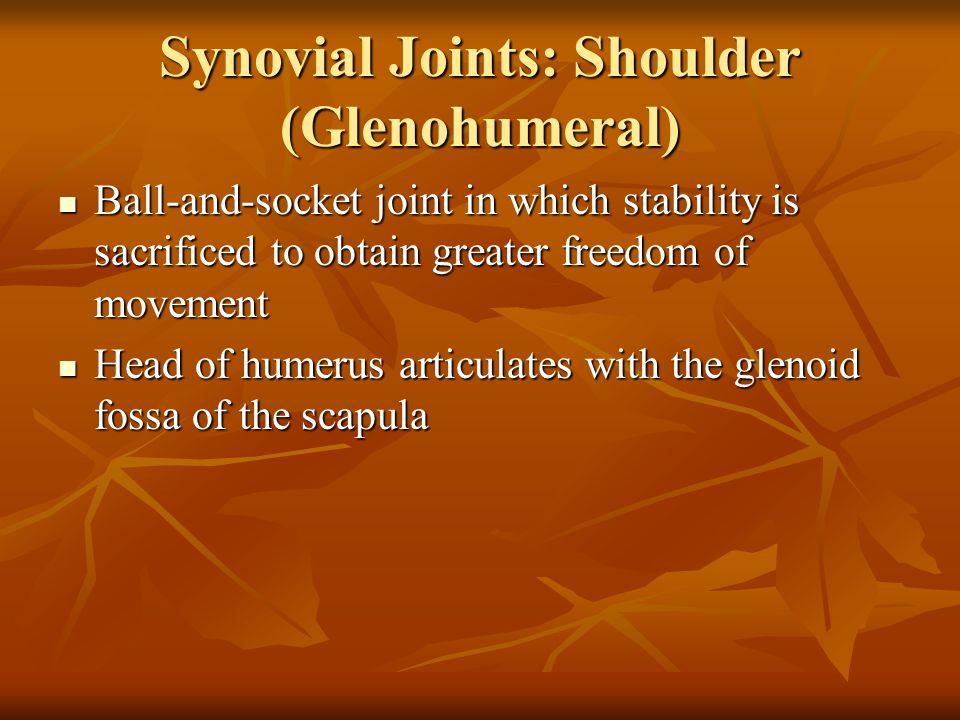 Synovial Joints: Shoulder (Glenohumeral)

- Ball-and-socket joint in which stability is sacrificed to obtain greater freedom of movement
- Head of humerus articulates with the glenoid fossa of the scapula